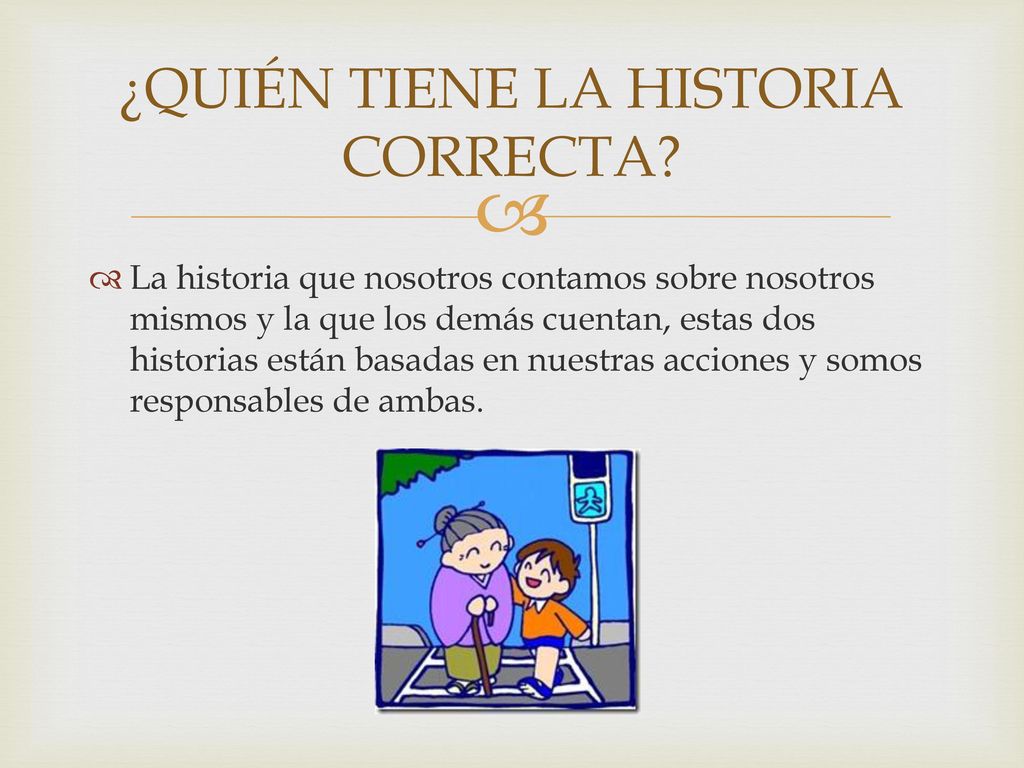 ¿QUIÉN TIENE LA HISTORIA CORRECTA?

La historia que nosotros contamos sobre nosotros mismos y la que los demás cuentan, estas dos historias están basadas en nuestras acciones y somos responsables de ambas.